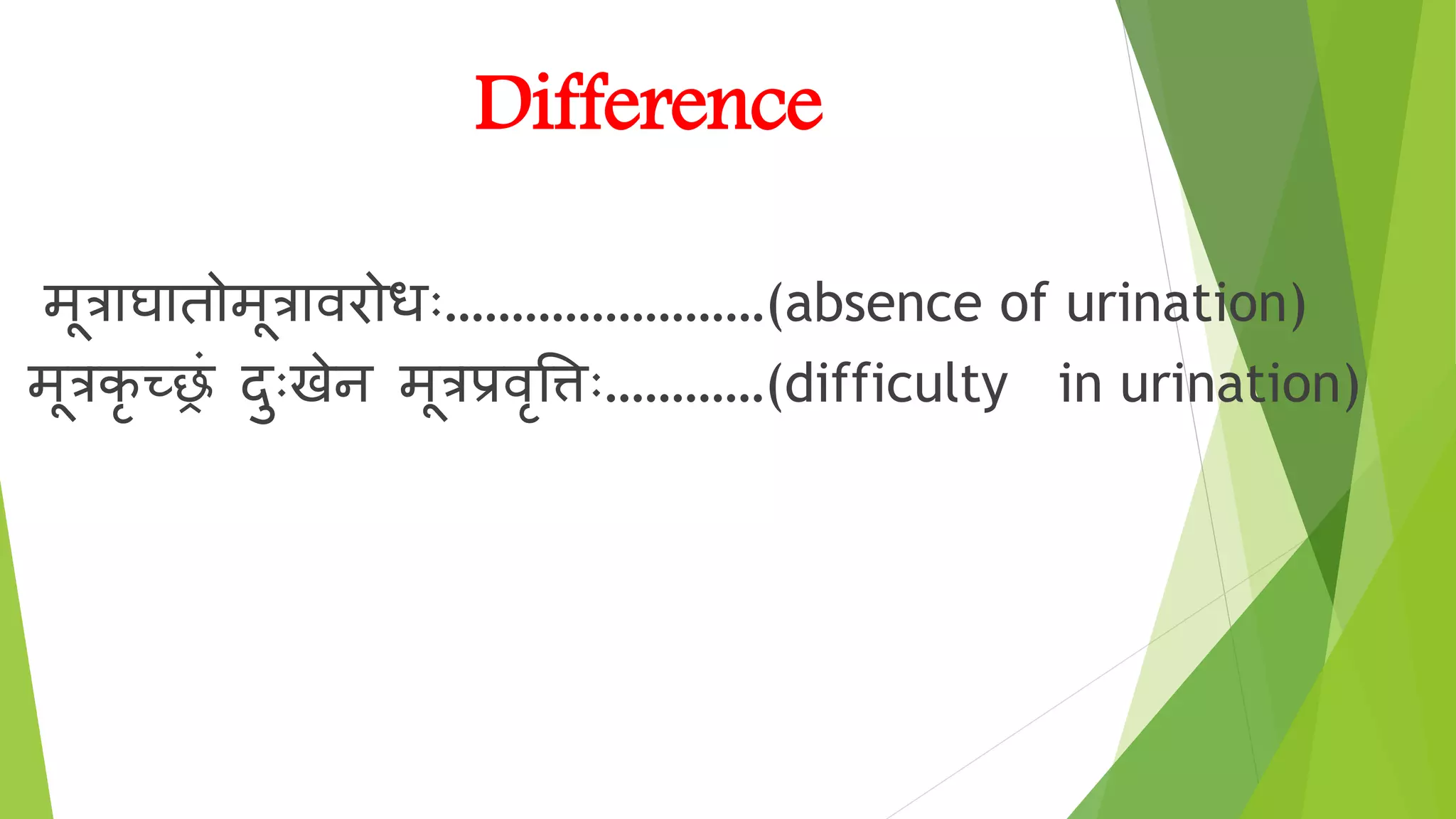 Difference

मूत्राघातोमूत्रावरोधः.........................(absence of urination)
मूत्रकृच्छ्रं दुःखेन मूत्रप्रवृत्तिः............(difficulty in urination)